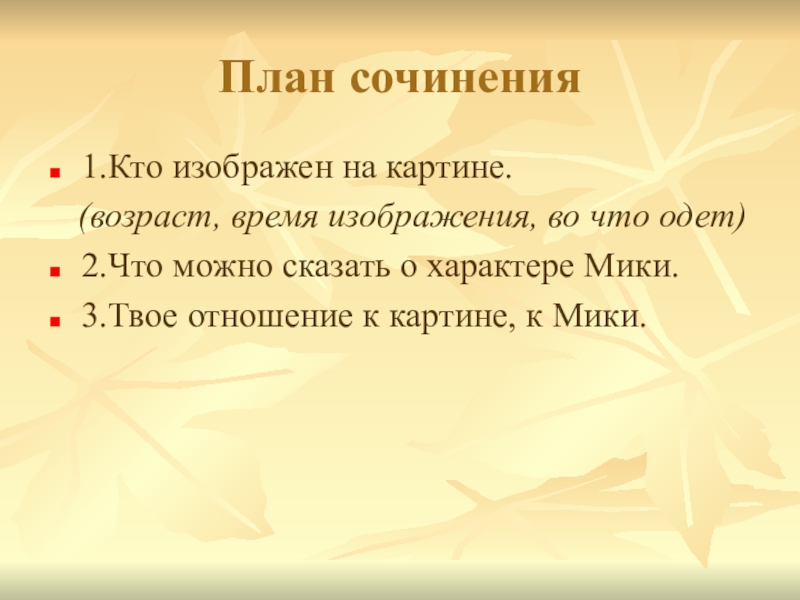 План сочинения

1.Кто изображен на картине.

(возраст, время изображения, во что одет)

2.Что можно сказать о характере Мики.

3.Твое отношение к картине, к Мики.